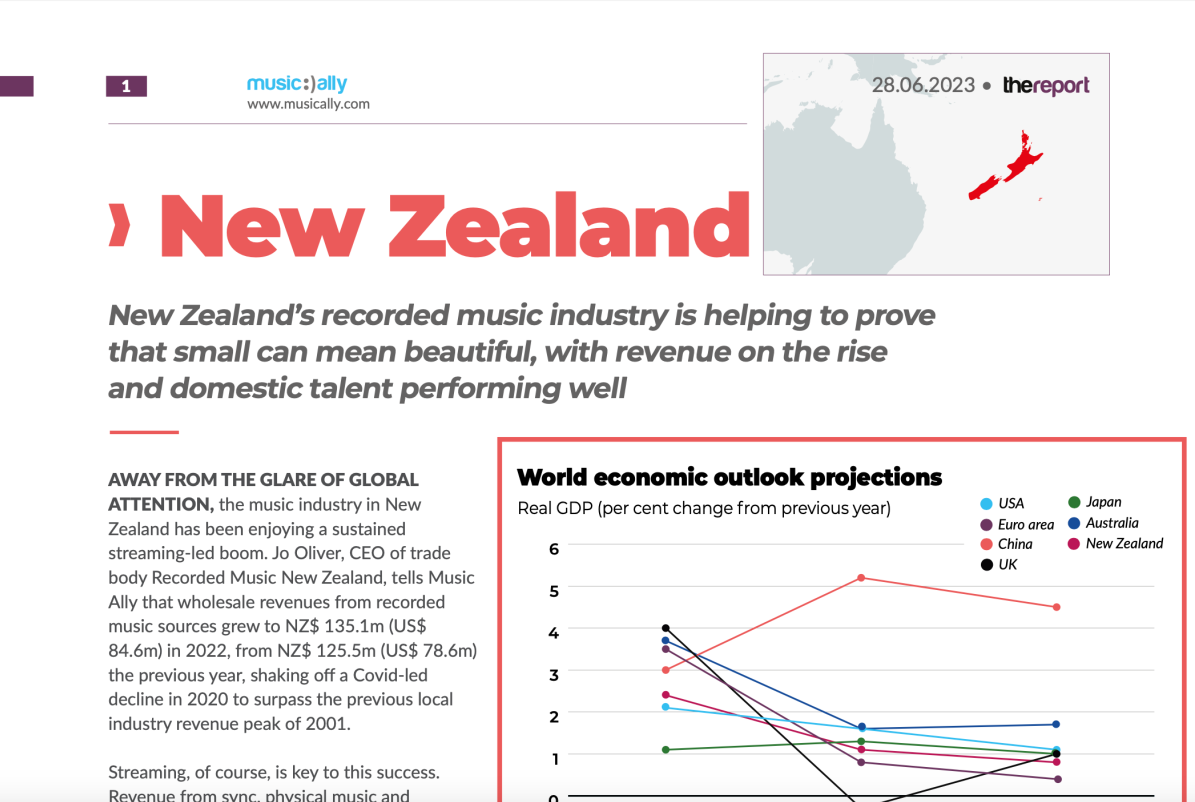 1

music:)ally
www.musically.com

28.06.2023 • thereport

New Zealand

New Zealand's recorded music industry is helping to prove that small can mean beautiful, with revenue on the rise and domestic talent performing well

AWAY FROM THE GLARE OF GLOBAL ATTENTION, the music industry in New Zealand has been enjoying a sustained streaming-led boom. Jo Oliver, CEO of trade body Recorded Music New Zealand, tells Music Ally that wholesale revenues from recorded music sources grew to NZ$ 135.1m (US$ 84.6m) in 2022, from NZ$ 125.5m (US$ 78.6m) the previous year, shaking off a Covid-led decline in 2020 to surpass the previous local industry revenue peak of 2001.

Streaming, of course, is key to this success. Revenue from sync, physical music and

World economic outlook projections

Real GDP (per cent change from previous year)

USA
Euro area
China
UK
Japan
Australia
New Zealand

6
5
4
3
2
1
0